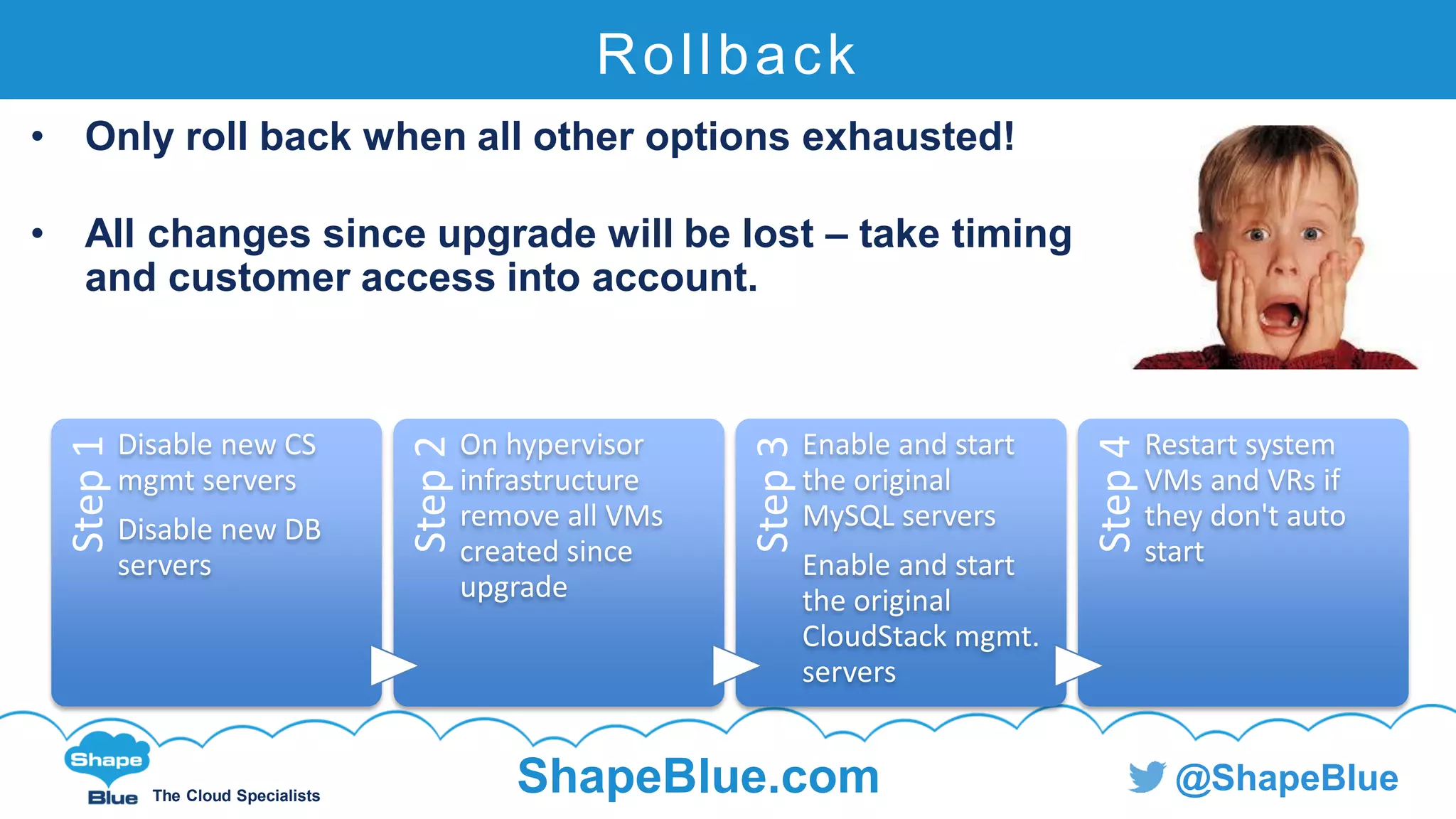 Rollback

• Only roll back when all other options exhausted!

• All changes since upgrade will be lost – take timing and customer access into account.

Step 1
Disable new CS mgmt servers

Disable new DB servers

Step 2
On hypervisor infrastructure remove all VMs created since upgrade

Step 3
Enable and start the original MySQL servers

Enable and start the original CloudStack mgmt. servers

Step 4
Restart system VMs and VRs if they don't auto start

Shape Blue The Cloud Specialists

ShapeBlue.com

@ShapeBlue